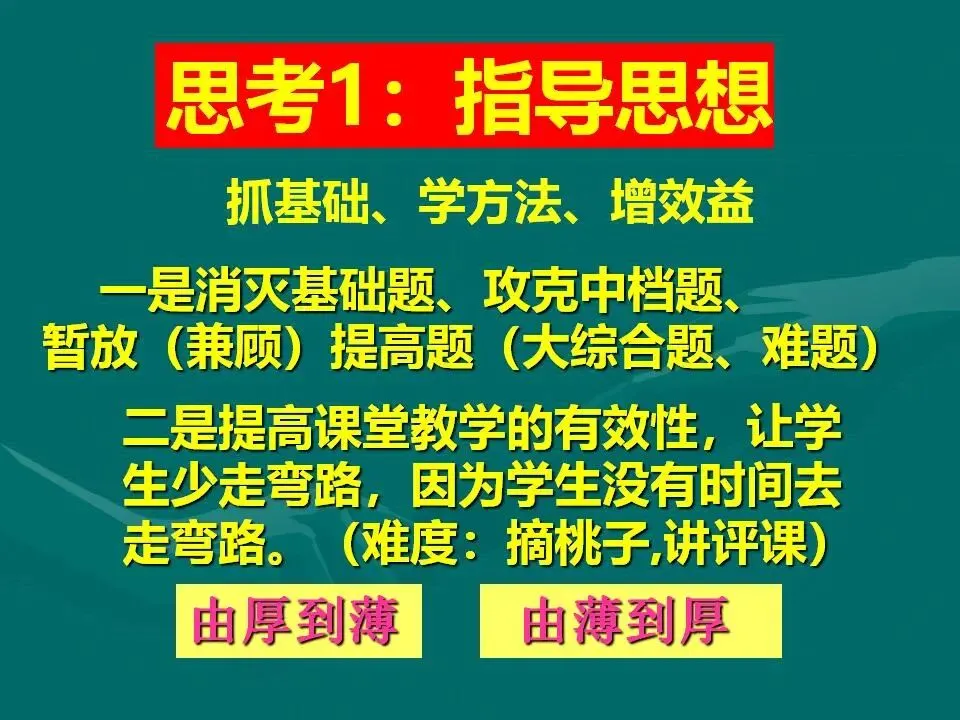 思考1：指导思想

抓基础、学方法、增效益

一是消灭基础题、攻克中档题、暂放（兼顾）提高题（大综合题、难题）

二是提高课堂教学的有效性，让学生少走弯路，因为学生没有时间去走弯路。（难度：摘桃子,讲评课）

由厚到薄

由薄到厚